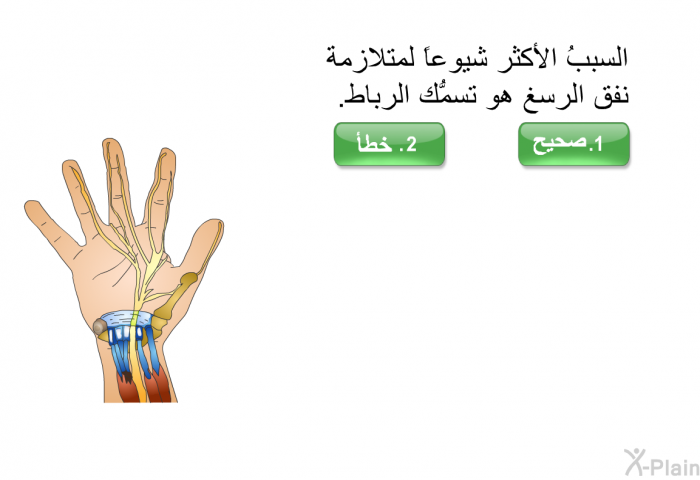 السببُ الأكثر شيوعاً لمتلازمة نفق الرسغ هو تسمُّك الرباط.

1.صحيح

2. خطأ

X-Plain